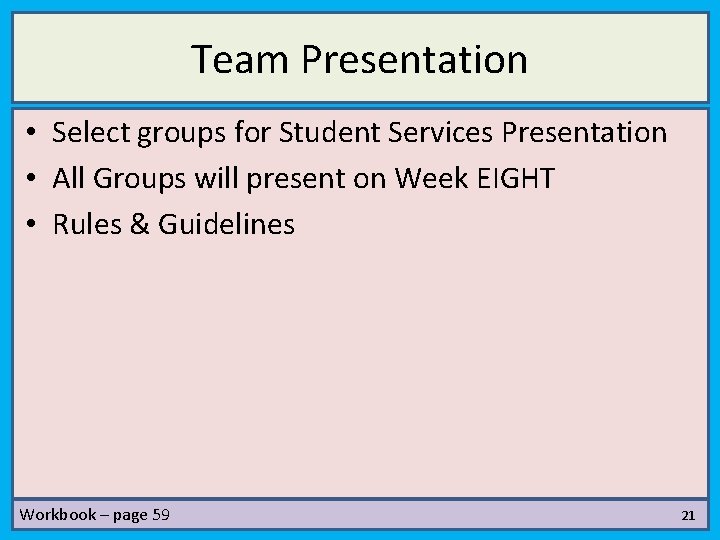 Team Presentation

• Select groups for Student Services Presentation
• All Groups will present on Week EIGHT
• Rules & Guidelines

Workbook – page 59

21